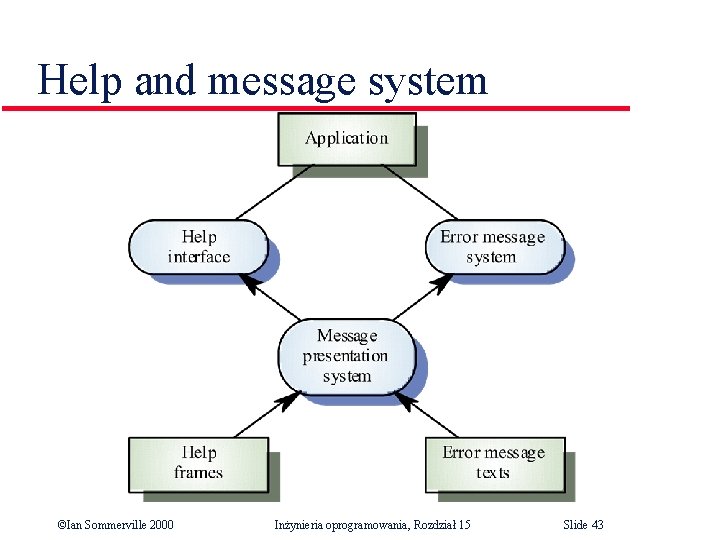 Help and message system

Application

Help interface

Error message system

Message presentation system

Help frames

Error message texts

©Ian Sommerville 2000

Inżynieria oprogramowania, Rozdział 15

Slide 43